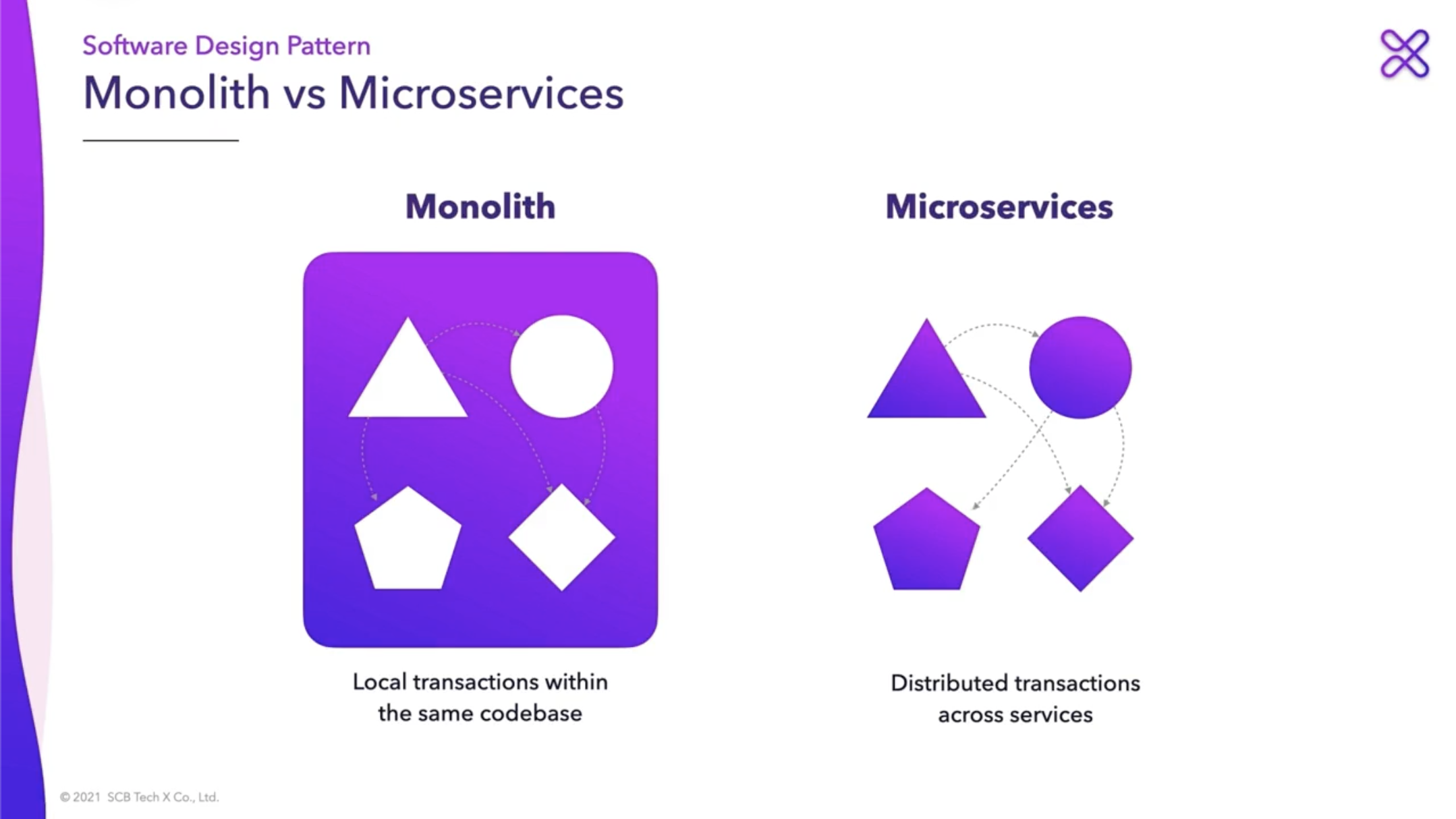 Software Design Pattern

Monolith vs Microservices

Monolith

Local transactions within the same codebase

Microservices

Distributed transactions across services

© 2021 SCB Tech X Co., Ltd.